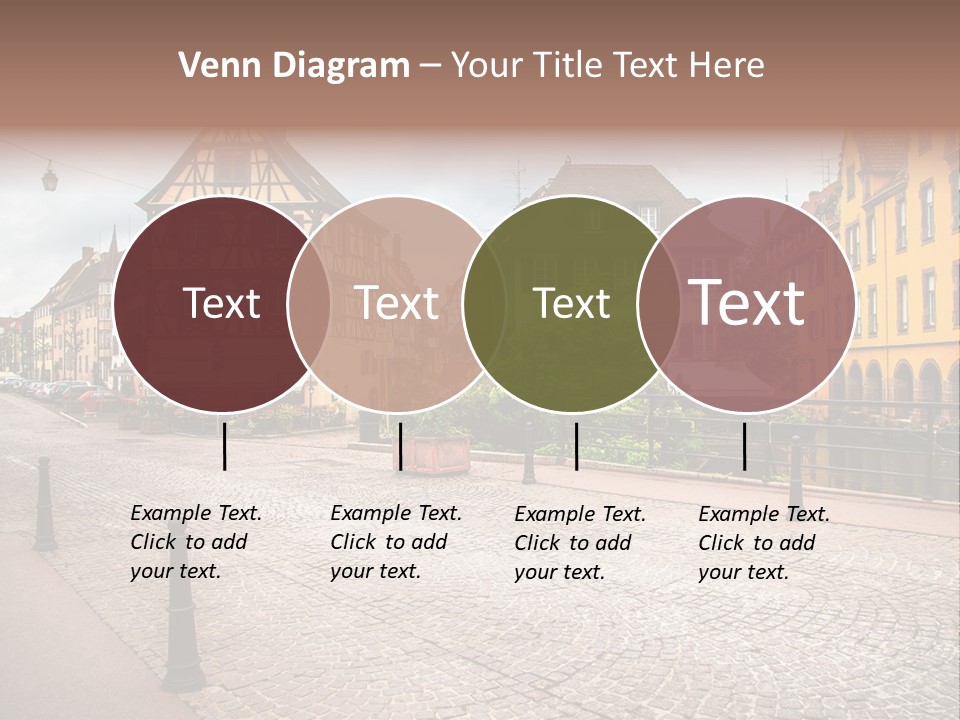 Venn Diagram – Your Title Text Here

Text

Text

Text

Text

Example Text. Click to add your text.

Example Text. Click to add your text.

Example Text. Click to add your text.

Example Text. Click to add your text.